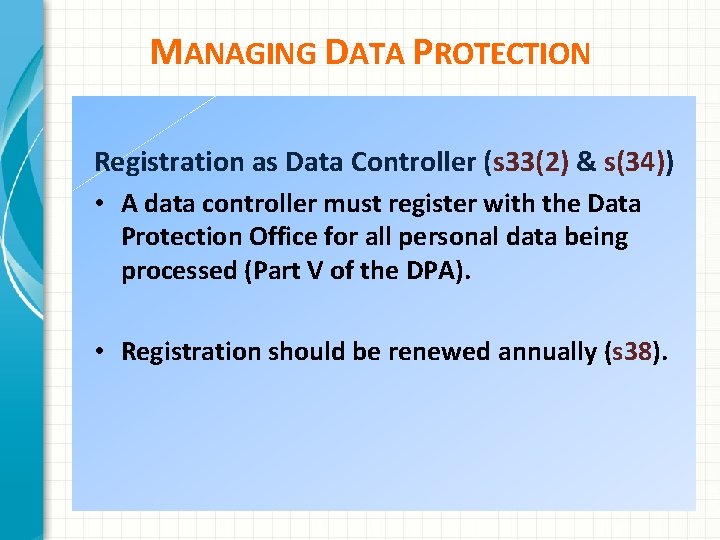 MANAGING DATA PROTECTION

Registration as Data Controller (s33(2) & s(34))

• A data controller must register with the Data Protection Office for all personal data being processed (Part V of the DPA).

• Registration should be renewed annually (s38).